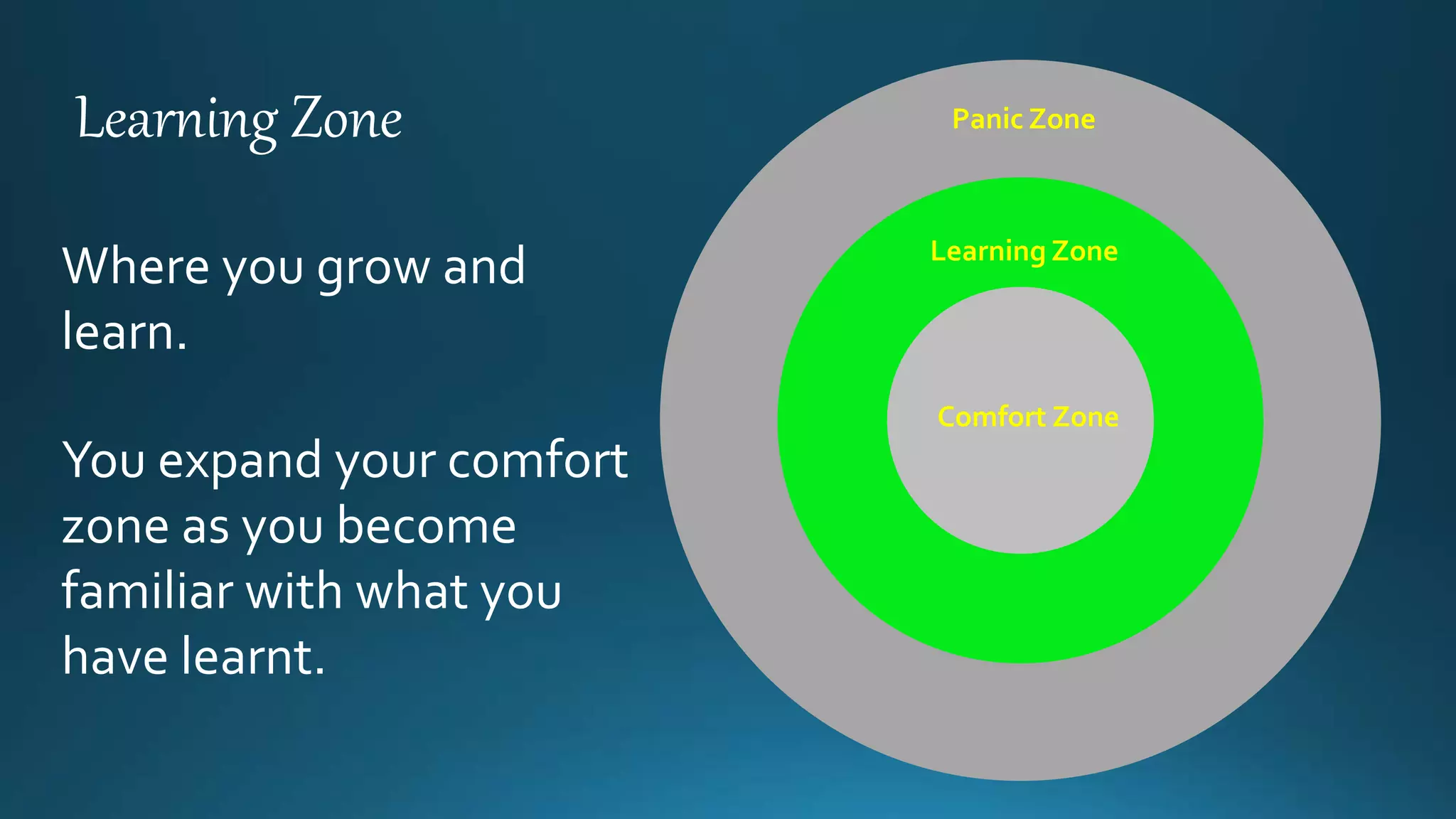 Learning Zone

Where you grow and learn.

You expand your comfort zone as you become familiar with what you have learnt.

Panic Zone

Learning Zone

Comfort Zone